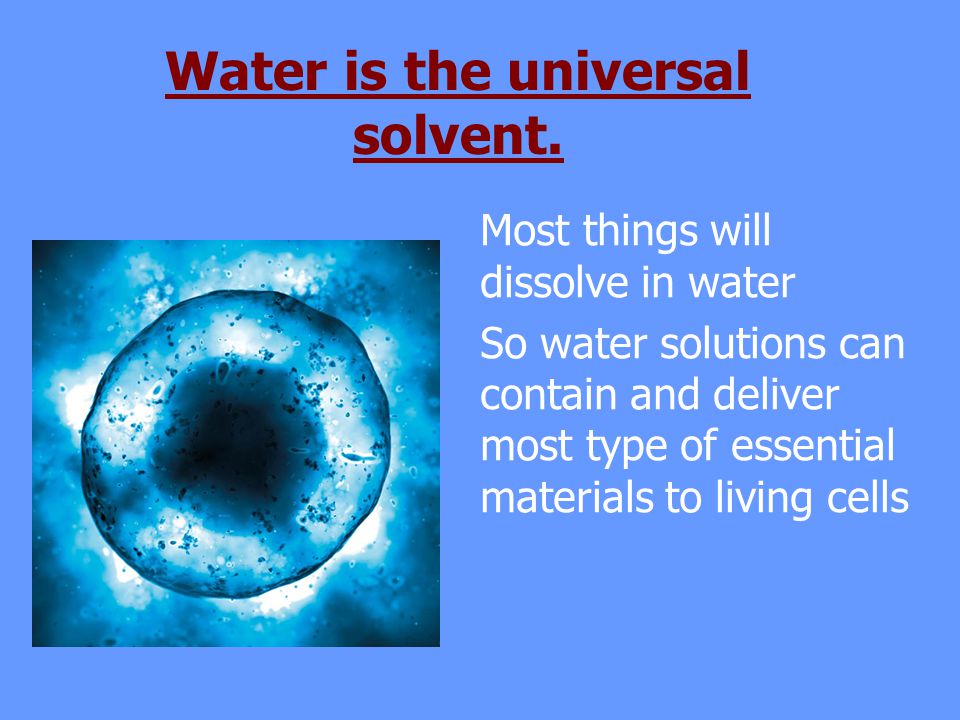 Water is the universal solvent.

Most things will dissolve in water

So water solutions can contain and deliver most type of essential materials to living cells